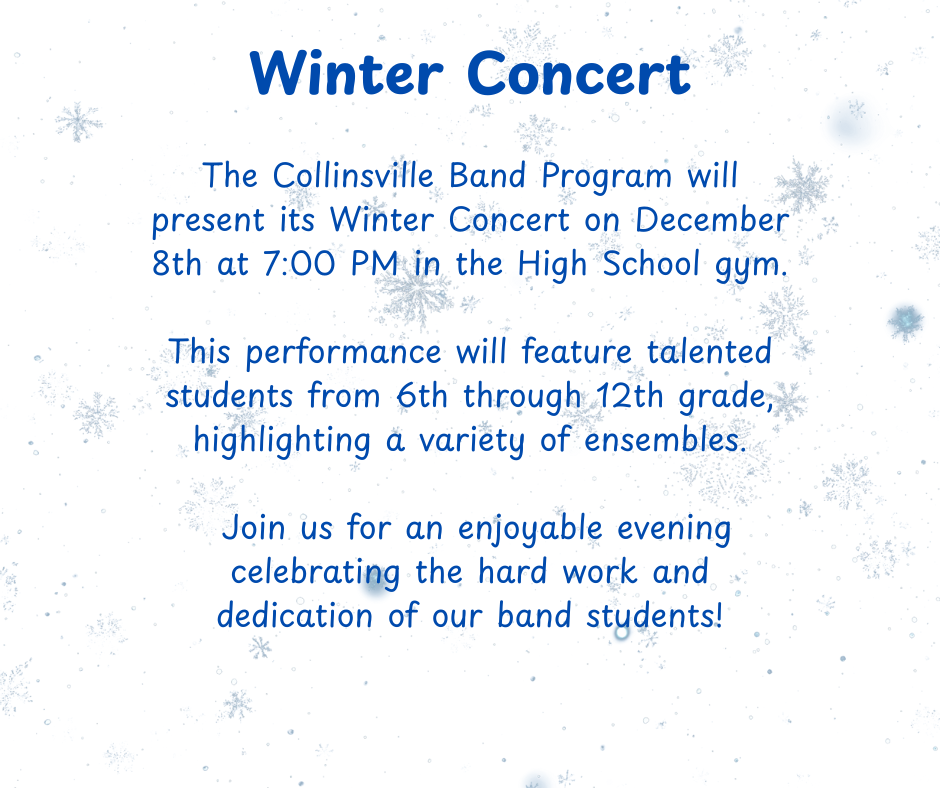 Winter Concert

The Collinsville Band Program will present its Winter Concert on December 8th at 7:00 PM in the High School gym.

This performance will feature talented students from 6th through 12th grade, highlighting a variety of ensembles.

Join us for an enjoyable evening celebrating the hard work and dedication of our band students!